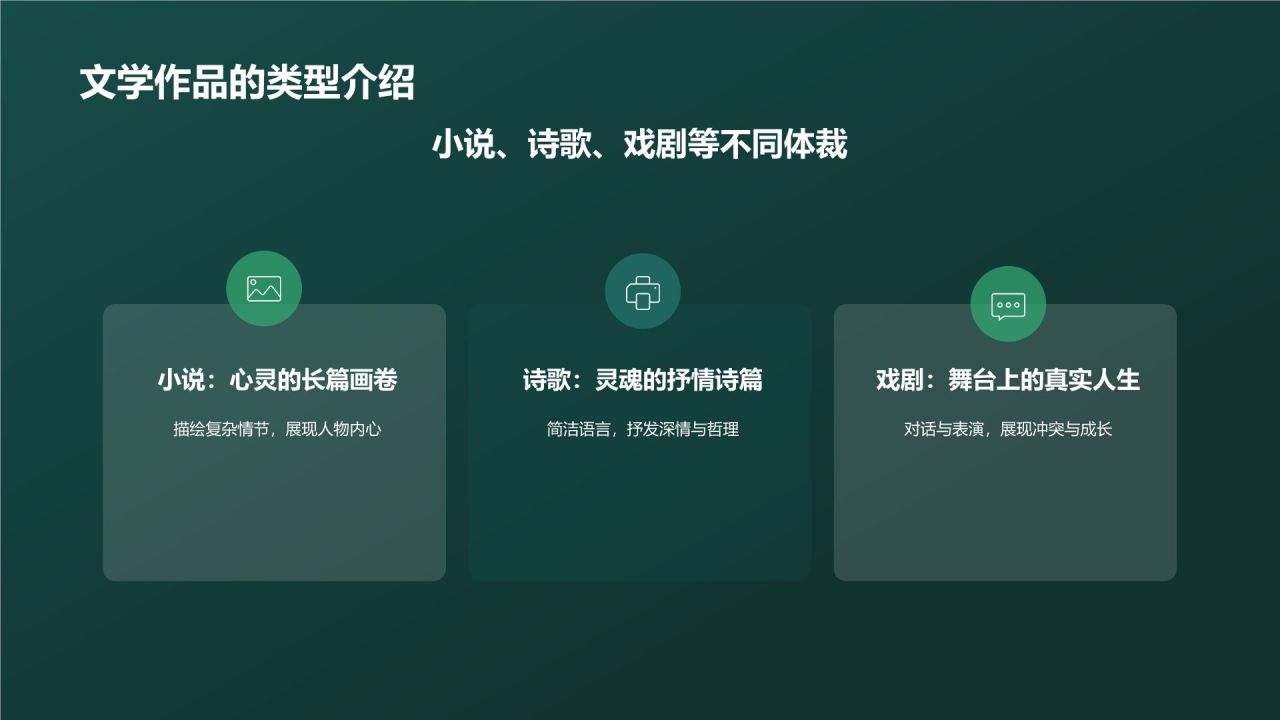 文学作品的类型介绍

小说、诗歌、戏剧等不同体裁

小说：心灵的长篇画卷

描绘复杂情节，展现人物内心

诗歌：灵魂的抒情诗篇

简洁语言，抒发深情与哲理

戏剧：舞台上的真实人生

对话与表演，展现冲突与成长